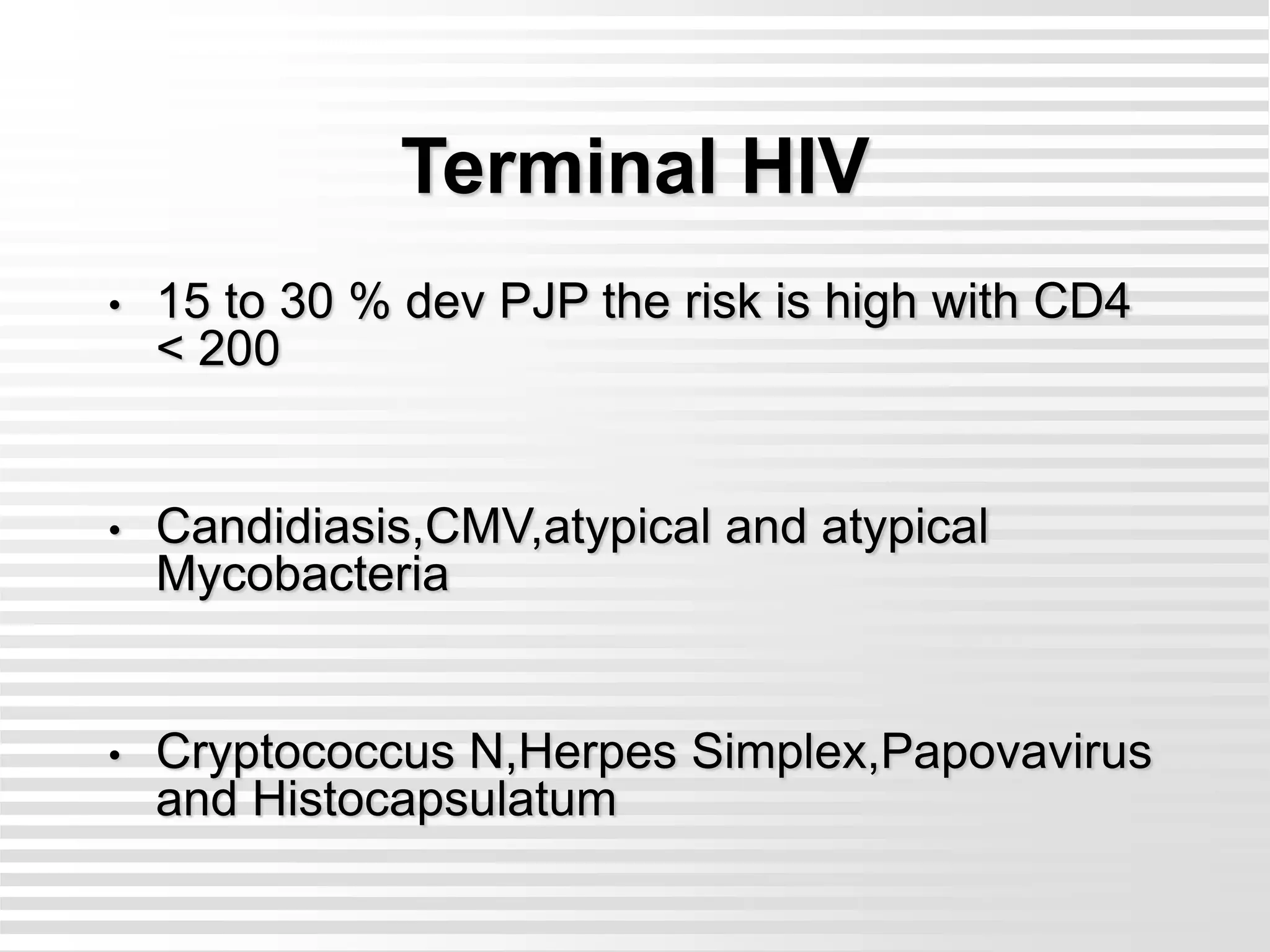 Terminal HIV

• 15 to 30 % dev PJP the risk is high with CD4 < 200

• Candidiasis,CMV,atypical and atypical Mycobacteria

• Cryptococcus N,Herpes Simplex,Papovavirus and Histocapsulatum